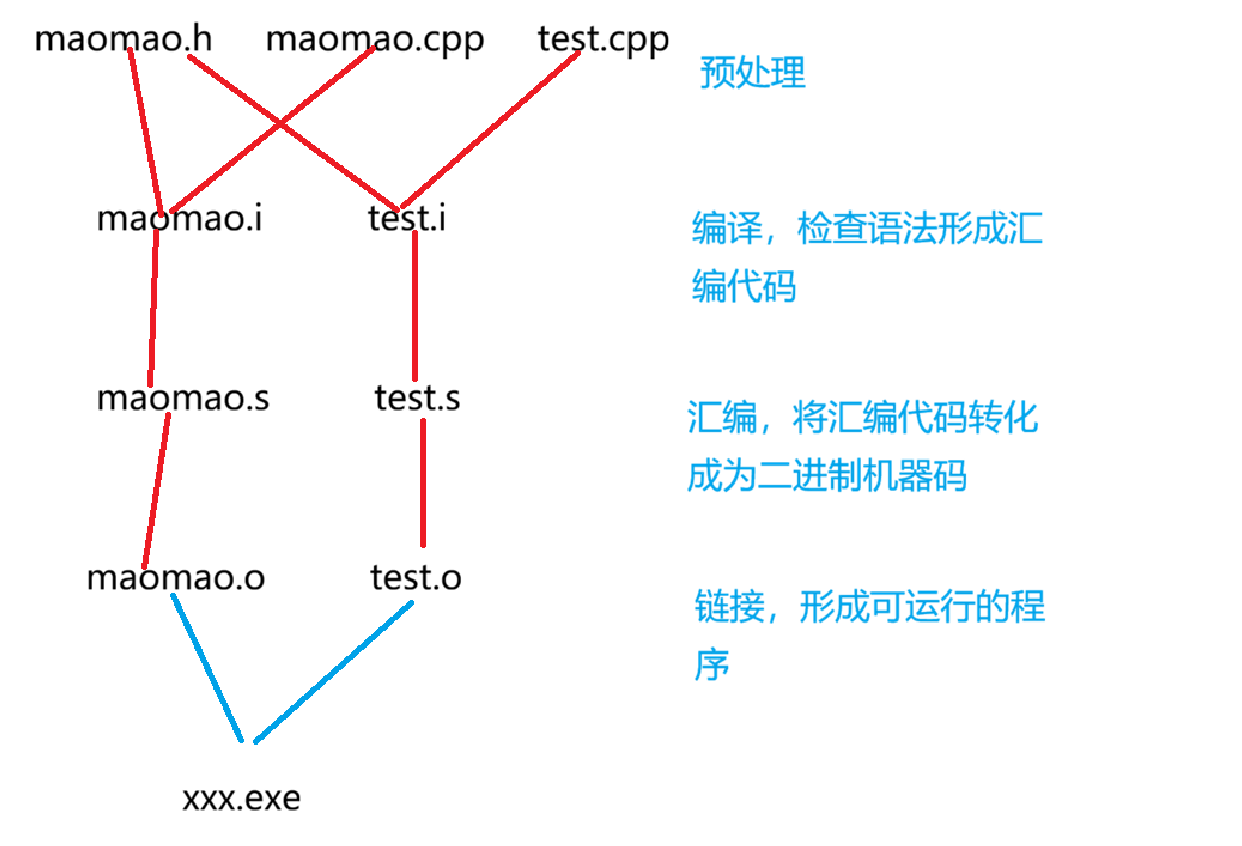 maomao.h maomao.cpp test.cpp

预处理

maomao.i test.i

编译，检查语法形成汇编代码

maomao.s test.s

汇编，将汇编代码转化成为二进制机器码

maomao.o test.o

链接，形成可运行的程序

xxx.exe